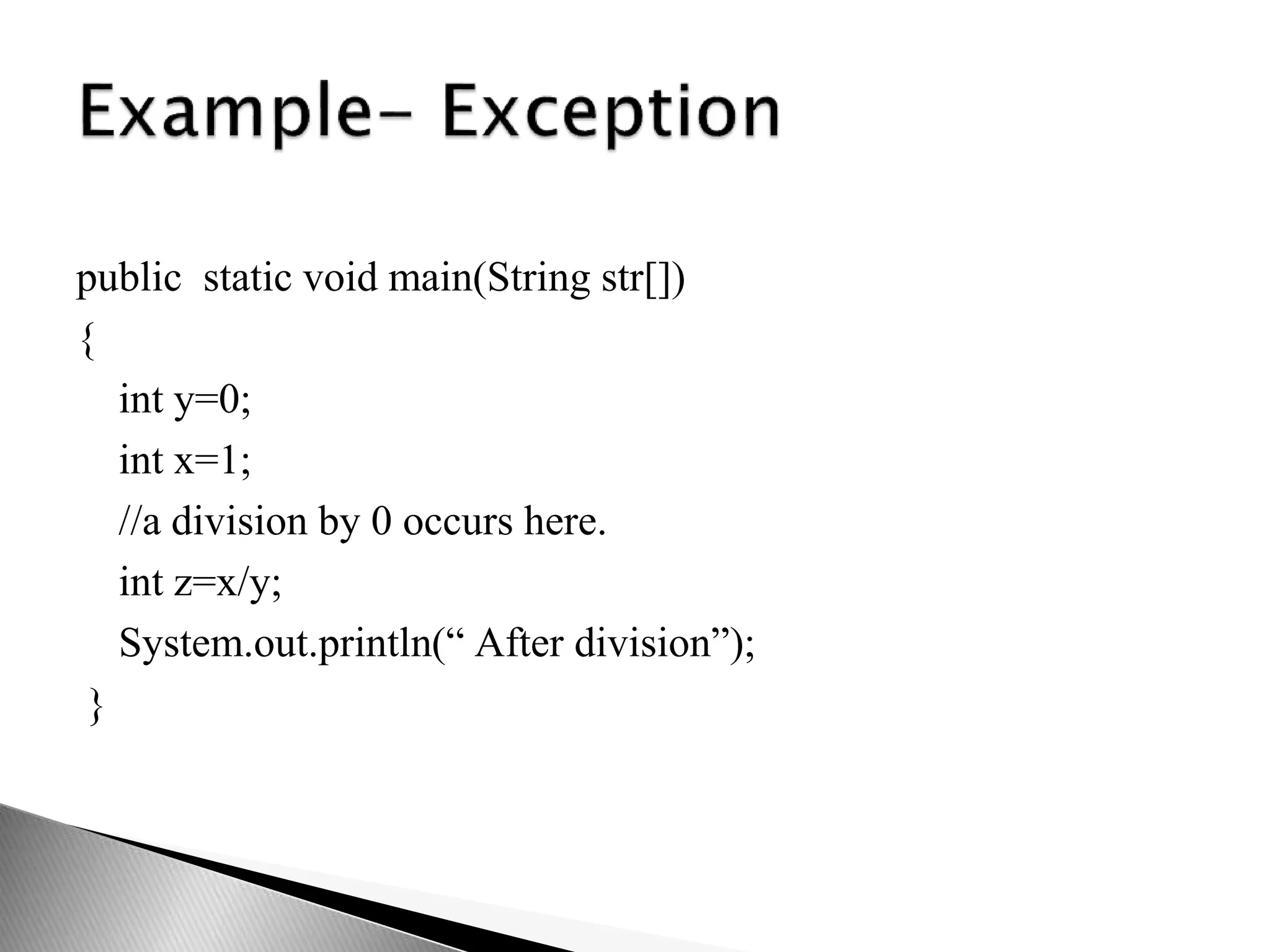 Example- Exception

public static void main(String str[])
{
int y=0;
int x=1;
//a division by 0 occurs here.
int z=x/y;
System.out.println(“ After division”);
}